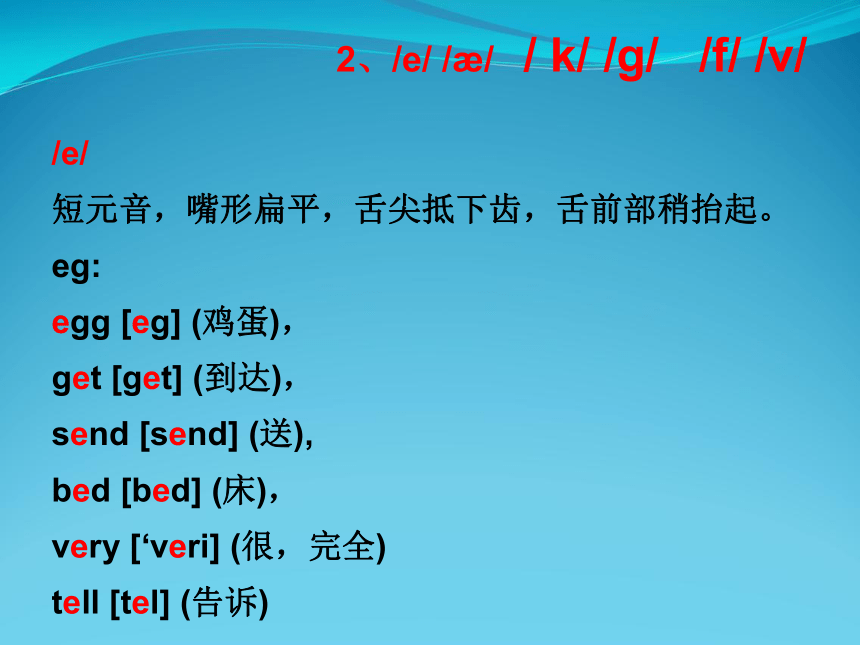 2、/e/ /æ/ / k/ /g/ /f/ /v/

/e/

短元音，嘴形扁平，舌尖抵下齿，舌前部稍抬起。

eg:

egg [eg] (鸡蛋)，

get [get] (到达)，

send [send] (送),

bed [bed] (床)，

very [‘veri] (很，完全)

tell [tel] (告诉)